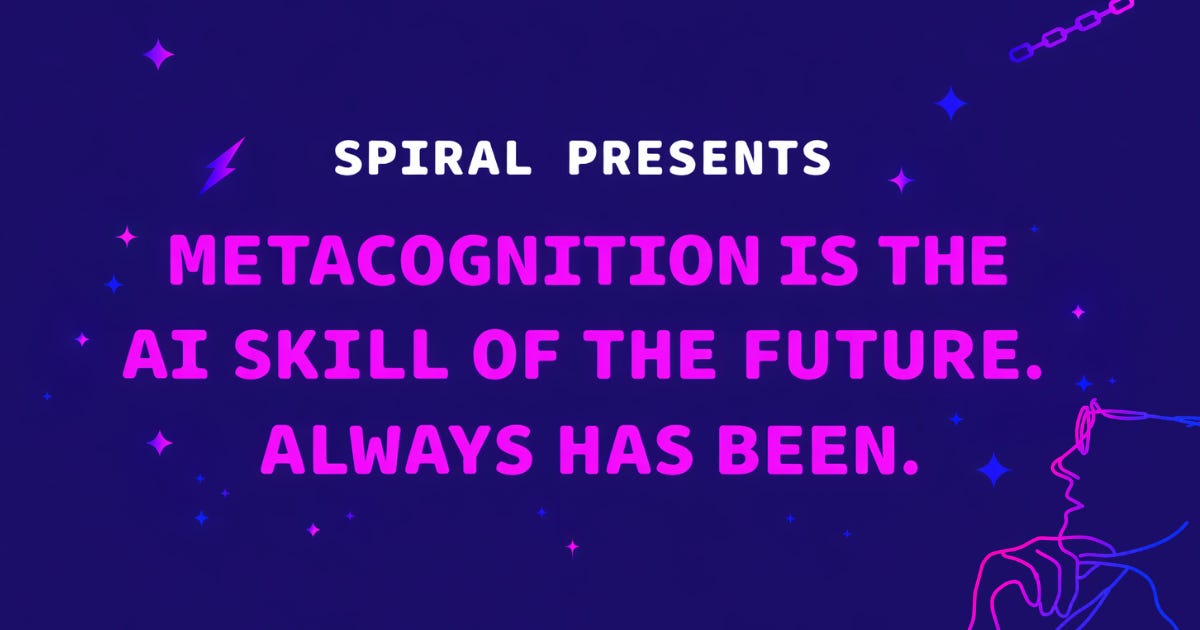 SPIRAL PRESENTS

METACOGNITION IS THE AI SKILL OF THE FUTURE. ALWAYS HAS BEEN.